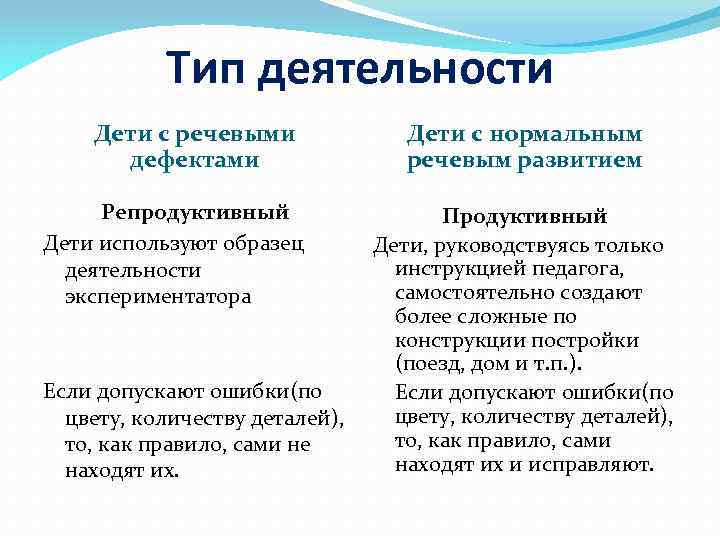 Тип деятельности

Дети с речевыми дефектами

Репродуктивный

Дети используют образец деятельности экспериментатора

Если допускают ошибки(по цвету, количеству деталей), то, как правило, сами не находят их.

Дети с нормальным речевым развитием

Продуктивный

Дети, руководствуясь только инструкцией педагога, самостоятельно создают более сложные по конструкции постройки (поезд, дом и т.п.).

Если допускают ошибки(по цвету, количеству деталей), то, как правило, сами находят их и исправляют.